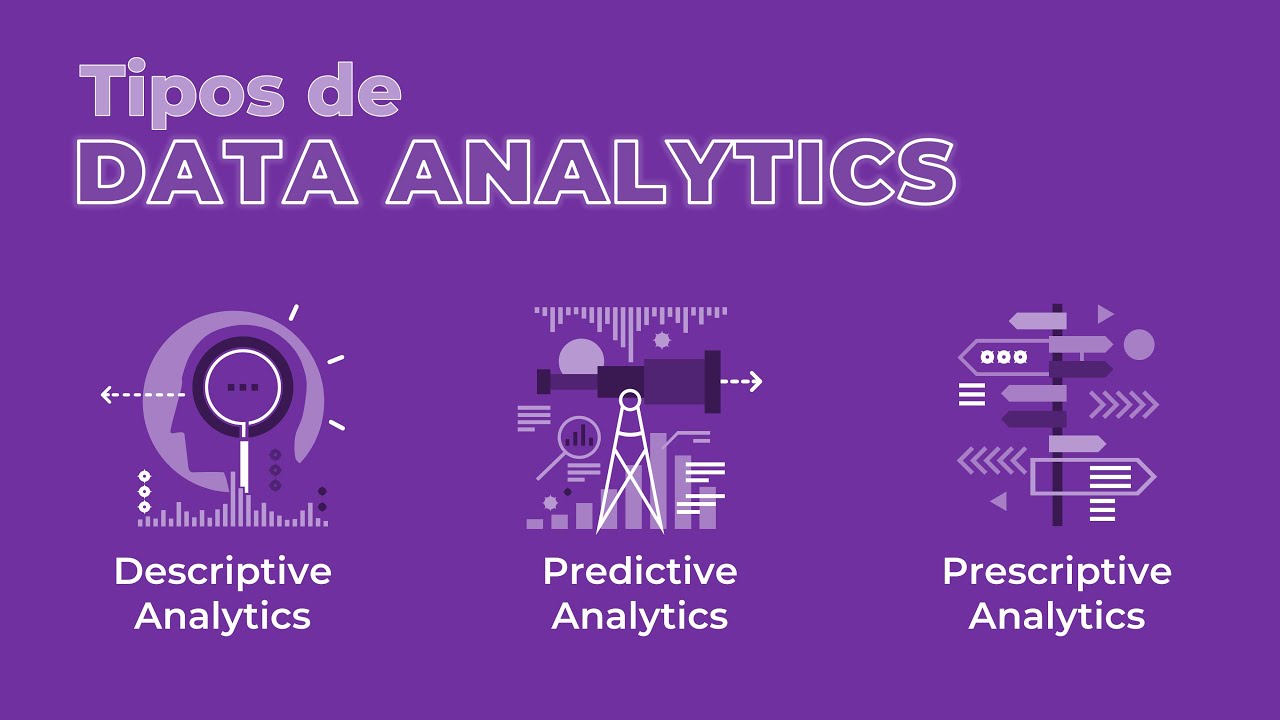 Tipos de
DATA ANALYTICS

Descriptive Analytics

Predictive Analytics

Prescriptive Analytics